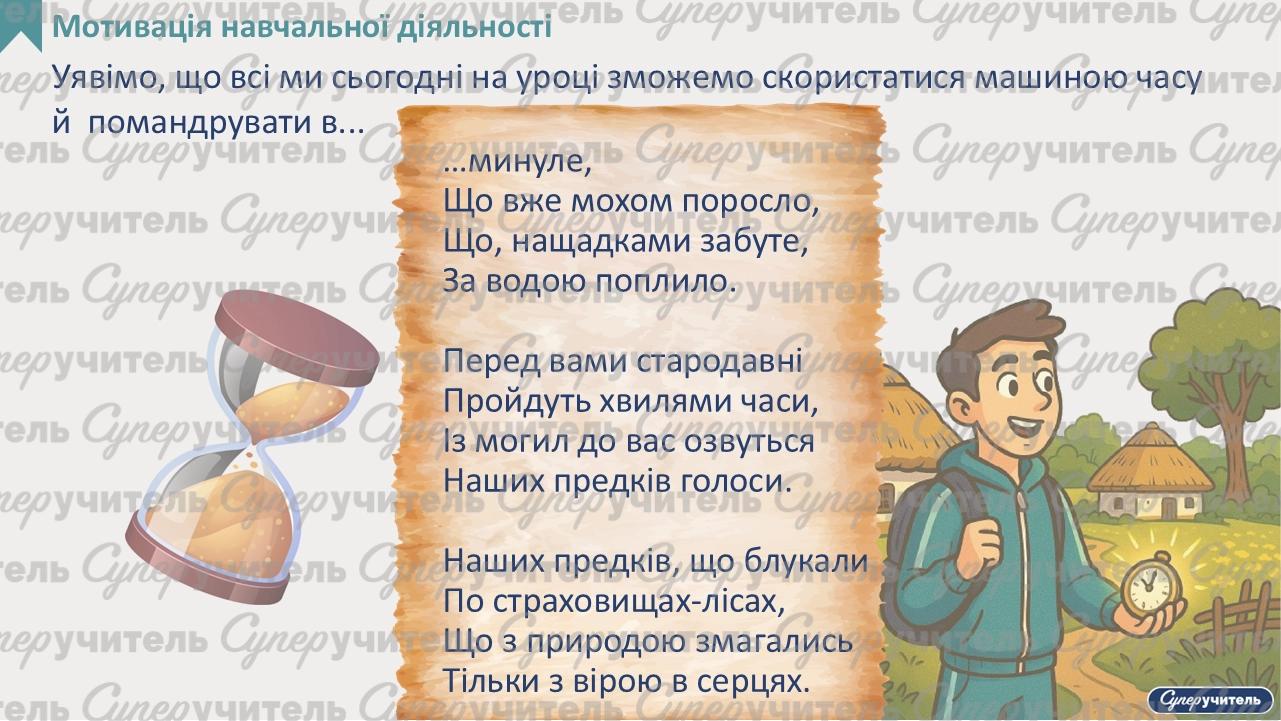 Мотивація навчальної діяльності

Уявімо, що всі ми сьогодні на уроці зможемо скористатися машиною часу й помандрувати в...

…минуле,
Що вже мохом поросло,
Що, нащадками забуте,
За водою поплило.

Перед вами стародавні
Пройдуть хвилями часи,
Із могил до вас озвуться
Наших предків голоси.

Наших предків, що блукали
По страховищах-лісах,
Що з природою змагались
Тільки з вірою в серцях.

Суперучитель